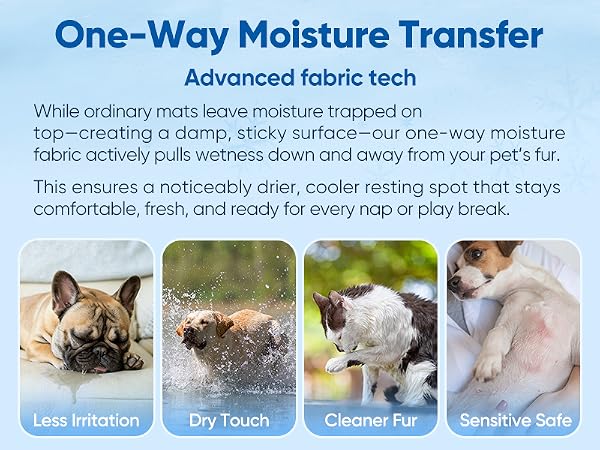 One-Way Moisture Transfer

Advanced fabric tech

While ordinary mats leave moisture trapped on top—creating a damp, sticky surface—our one-way moisture fabric actively pulls wetness down and away from your pet's fur.

This ensures a noticeably drier, cooler resting spot that stays comfortable, fresh, and ready for every nap or play break.

Less Irritation

Dry Touch

Cleaner Fur

Sensitive Safe